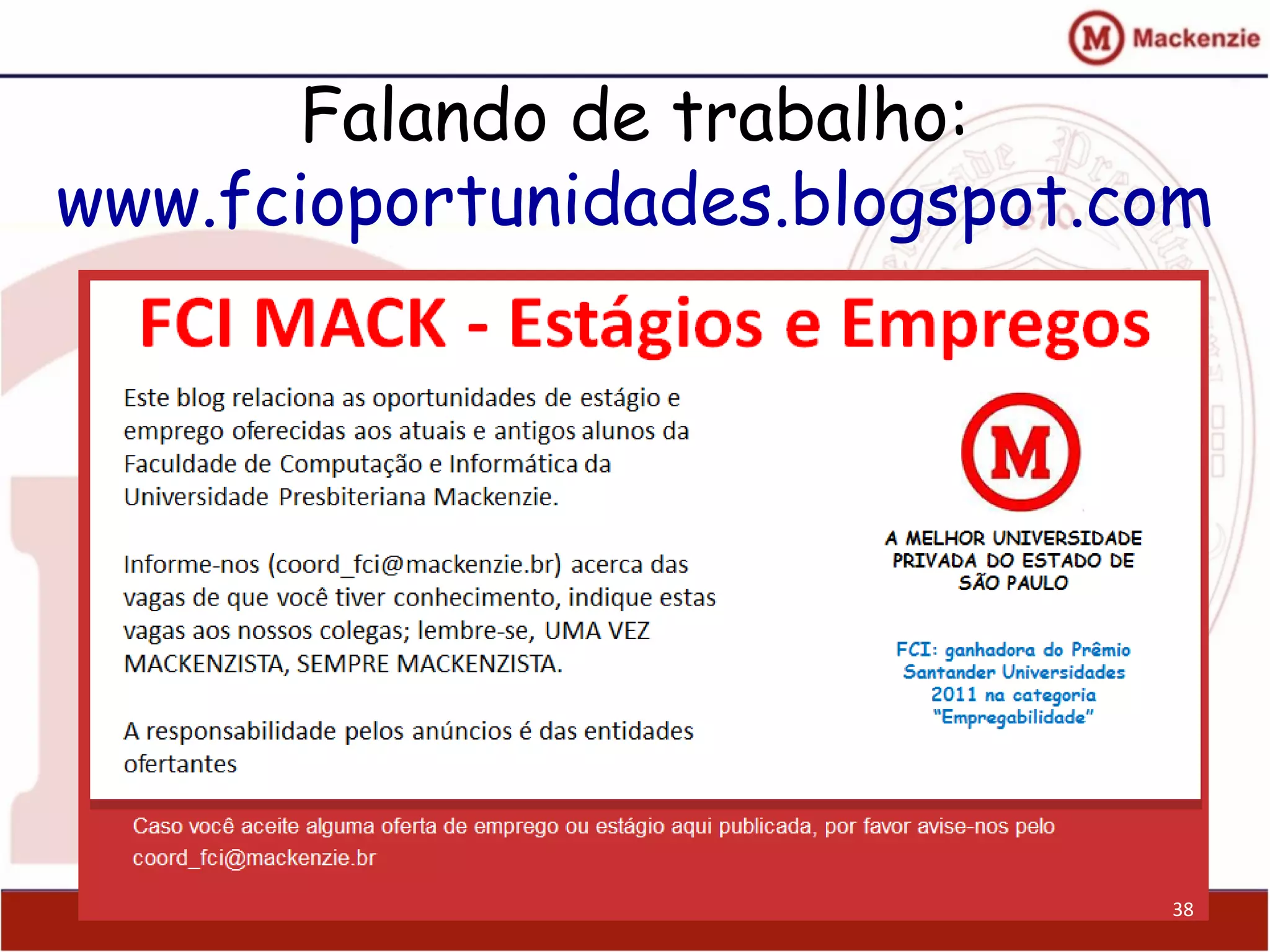 M Mackenzie

Falando de trabalho:
www.fcioportunidades.blogspot.com

FCI MACK - Estágios e Empregos

Este blog relaciona as oportunidades de estágio e emprego oferecidas aos atuais e antigos alunos da Faculdade de Computação e Informática da Universidade Presbiteriana Mackenzie.

Informe-nos (coord_fci@mackenzie.br) acerca das vagas de que você tiver conhecimento, indique estas vagas aos nossos colegas; lembre-se, UMA VEZ MACKENZISTA, SEMPRE MACKENZISTA.

A responsabilidade pelos anúncios é das entidades ofertantes

M

A MELHOR UNIVERSIDADE PRIVADA DO ESTADO DE SÃO PAULO

FCI: ganhadora do Prêmio Santander Universidades 2011 na categoria "Empregabilidade"

Caso você aceite alguma oferta de emprego ou estágio aqui publicada, por favor avise-nos pelo coord_fci@mackenzie.br

38